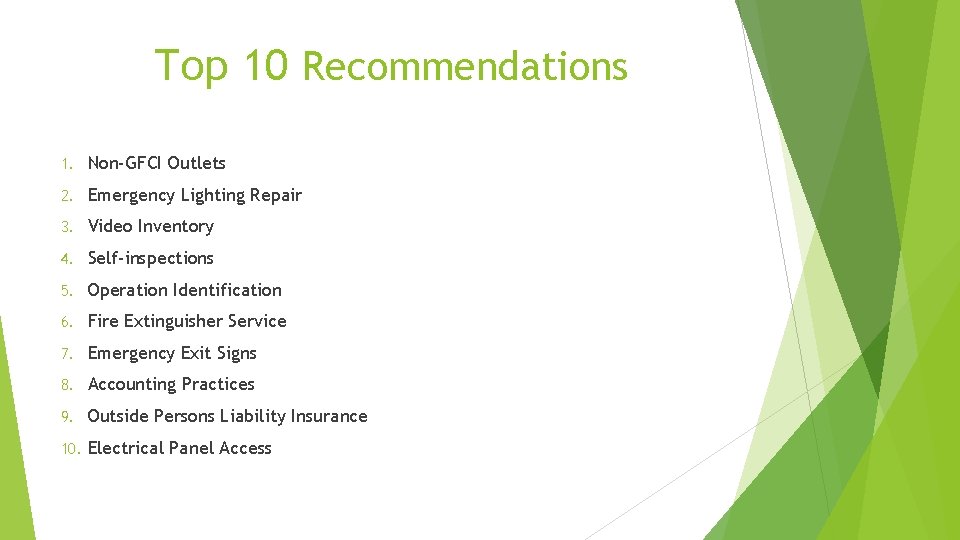 Top 10 Recommendations

1. Non-GFCI Outlets
2. Emergency Lighting Repair
3. Video Inventory
4. Self-inspections
5. Operation Identification
6. Fire Extinguisher Service
7. Emergency Exit Signs
8. Accounting Practices
9. Outside Persons Liability Insurance
10. Electrical Panel Access